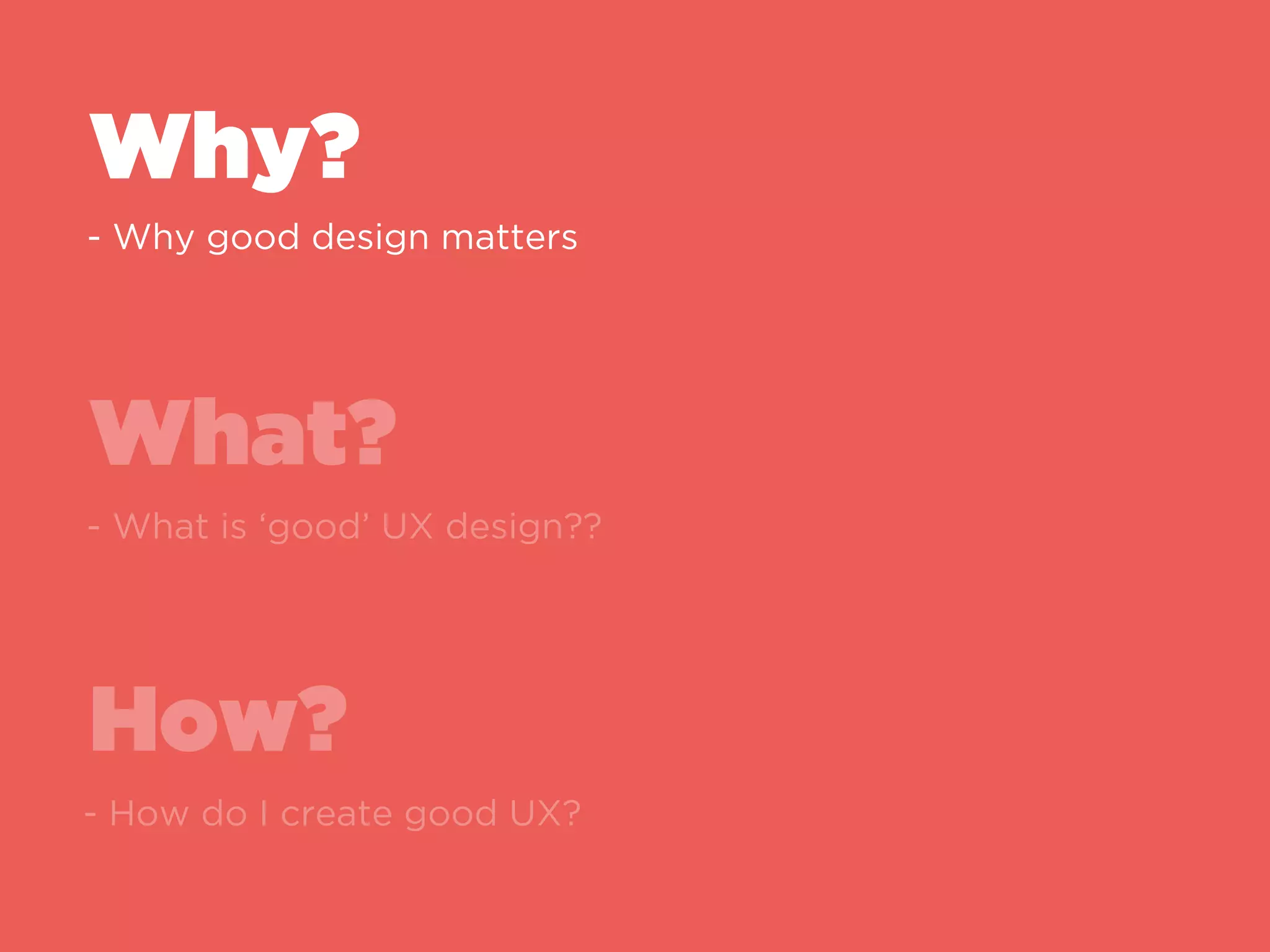 Why?

- Why good design matters

What?

- What is ‘good’ UX design??

How?

- How do I create good UX?